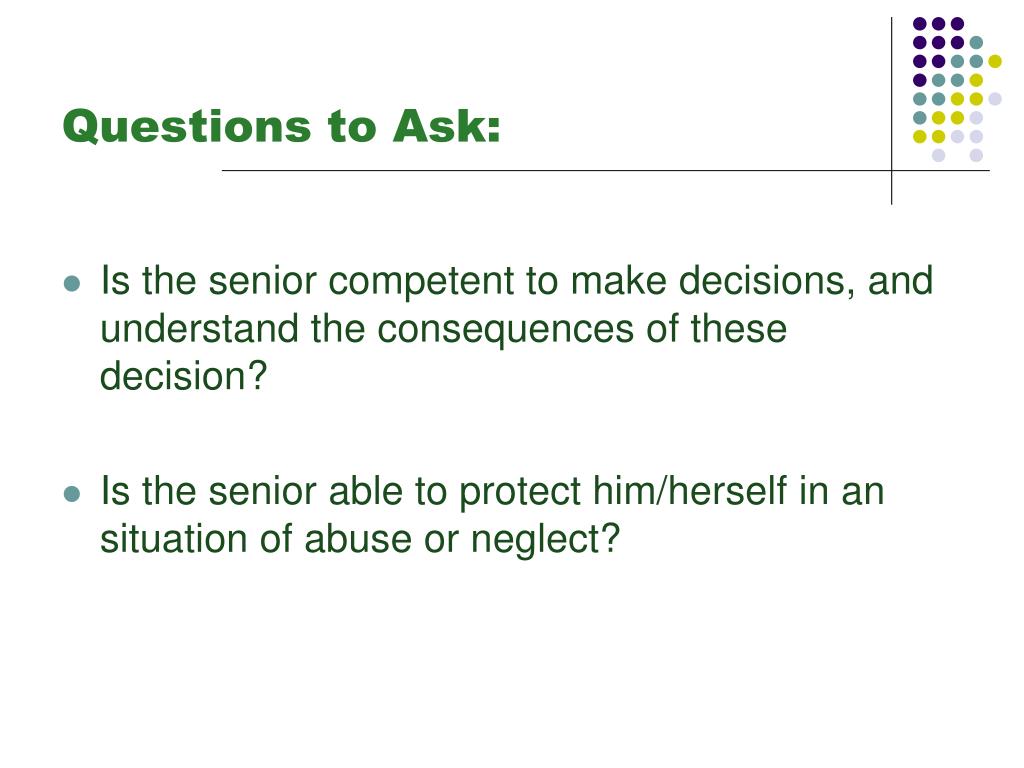 Questions to Ask:

- Is the senior competent to make decisions, and understand the consequences of these decision?
- Is the senior able to protect him/herself in an situation of abuse or neglect?